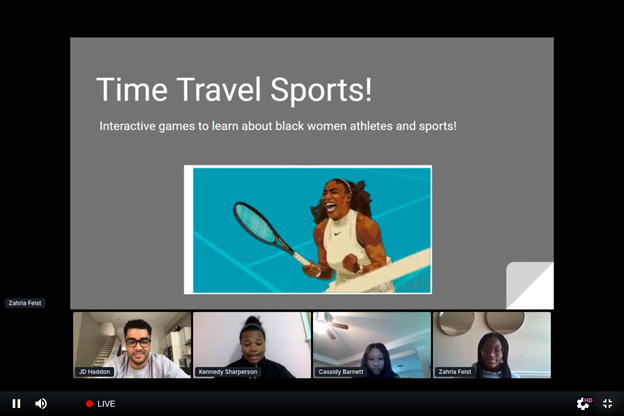 Time Travel Sports!

Interactive games to learn about black women athletes and sports!

Zahria Feist

JD Haddon

Kennedy Sharperson

Cassidy Barnett

Zahria Feist

LIVE

HD